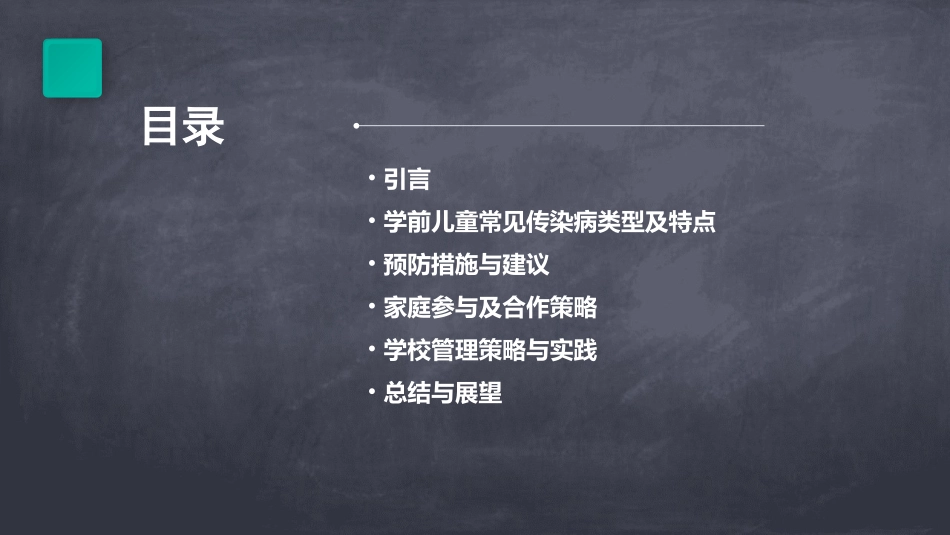 目录

• 引言
• 学前儿童常见传染病类型及特点
• 预防措施与建议
• 家庭参与及合作策略
• 学校管理策略与实践
• 总结与展望